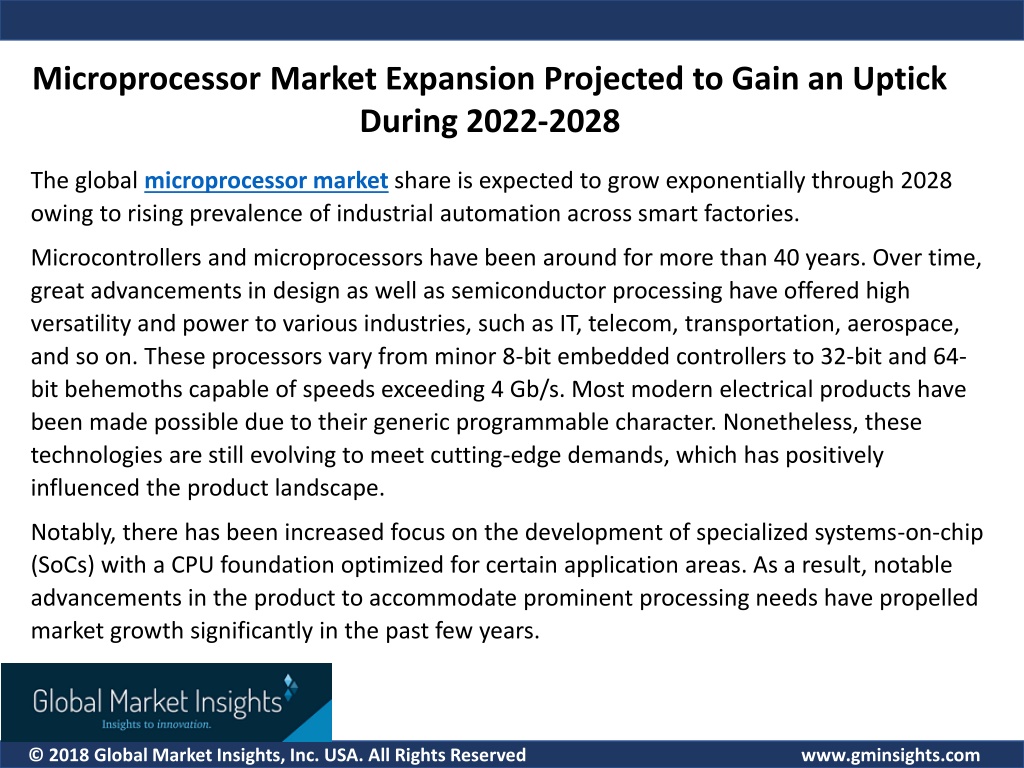 Microprocessor Market Expansion Projected to Gain an Uptick During 2022-2028

The global microprocessor market share is expected to grow exponentially through 2028 owing to rising prevalence of industrial automation across smart factories.

Microcontrollers and microprocessors have been around for more than 40 years. Over time, great advancements in design as well as semiconductor processing have offered high versatility and power to various industries, such as IT, telecom, transportation, aerospace, and so on. These processors vary from minor 8-bit embedded controllers to 32-bit and 64-bit behemoths capable of speeds exceeding 4 Gb/s. Most modern electrical products have been made possible due to their generic programmable character. Nonetheless, these technologies are still evolving to meet cutting-edge demands, which has positively influenced the product landscape.

Notably, there has been increased focus on the development of specialized systems-on-chip (SoCs) with a CPU foundation optimized for certain application areas. As a result, notable advancements in the product to accommodate prominent processing needs have propelled market growth significantly in the past few years.

Global Market Insights
Insights to innovation.

© 2018 Global Market Insights, Inc. USA. All Rights Reserved www.gminsights.com